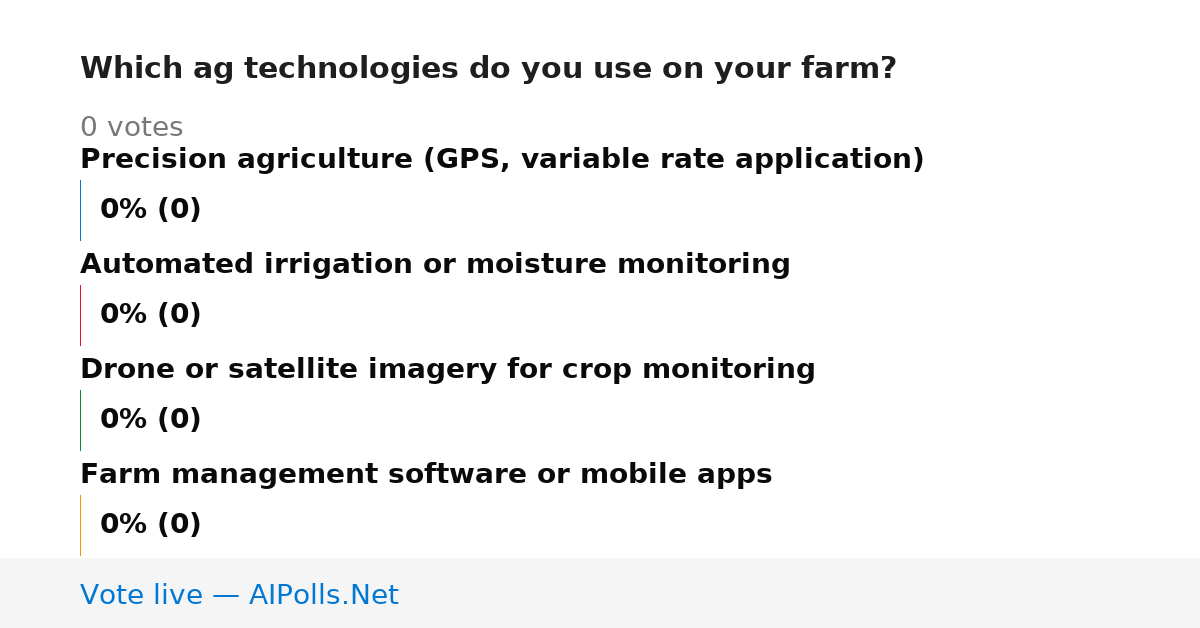 Which ag technologies do you use on your farm?

0 votes

Precision agriculture (GPS, variable rate application)

0% (0)

Automated irrigation or moisture monitoring

0% (0)

Drone or satellite imagery for crop monitoring

0% (0)

Farm management software or mobile apps

0% (0)

Vote live — AIPolls.Net